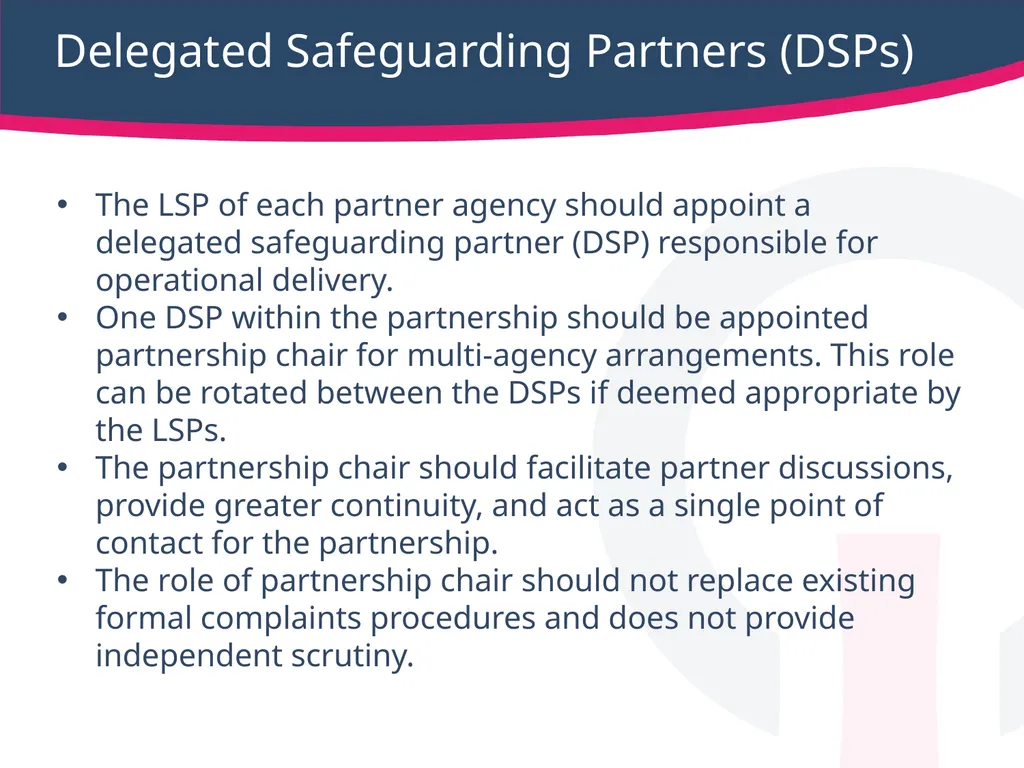 Delegated Safeguarding Partners (DSPs)

• The LSP of each partner agency should appoint a delegated safeguarding partner (DSP) responsible for operational delivery.
• One DSP within the partnership should be appointed partnership chair for multi-agency arrangements. This role can be rotated between the DSPs if deemed appropriate by the LSPs.
• The partnership chair should facilitate partner discussions, provide greater continuity, and act as a single point of contact for the partnership.
• The role of partnership chair should not replace existing formal complaints procedures and does not provide independent scrutiny.